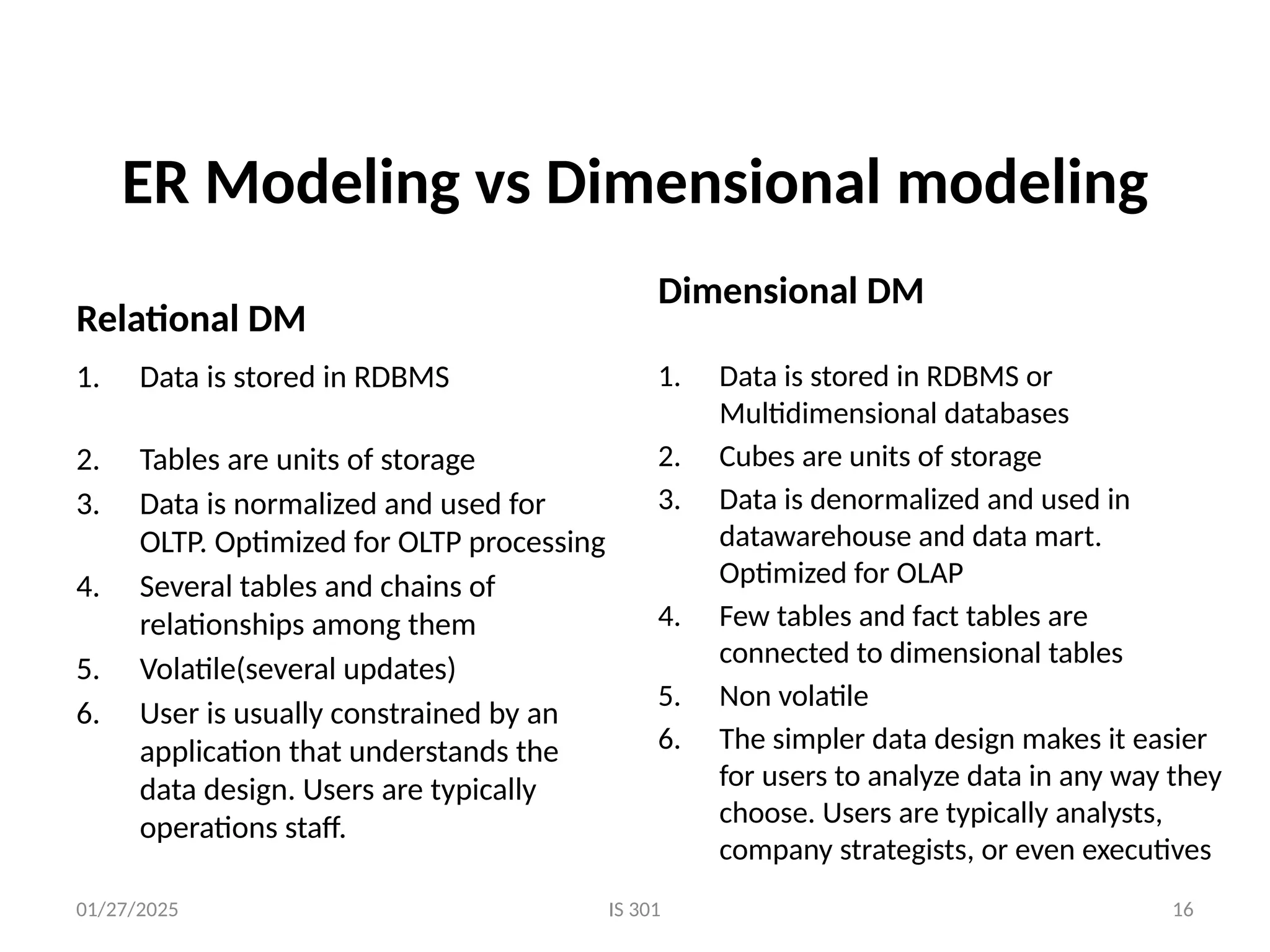 ER Modeling vs Dimensional modeling

Relational DM

1. Data is stored in RDBMS

2. Tables are units of storage
3. Data is normalized and used for OLTP. Optimized for OLTP processing
4. Several tables and chains of relationships among them
5. Volatile(several updates)
6. User is usually constrained by an application that understands the data design. Users are typically operations staff.

Dimensional DM

1. Data is stored in RDBMS or Multidimensional databases
2. Cubes are units of storage
3. Data is denormalized and used in datawarehouse and data mart. Optimized for OLAP
4. Few tables and fact tables are connected to dimensional tables
5. Non volatile
6. The simpler data design makes it easier for users to analyze data in any way they choose. Users are typically analysts, company strategists, or even executives

01/27/2025 IS 301 16